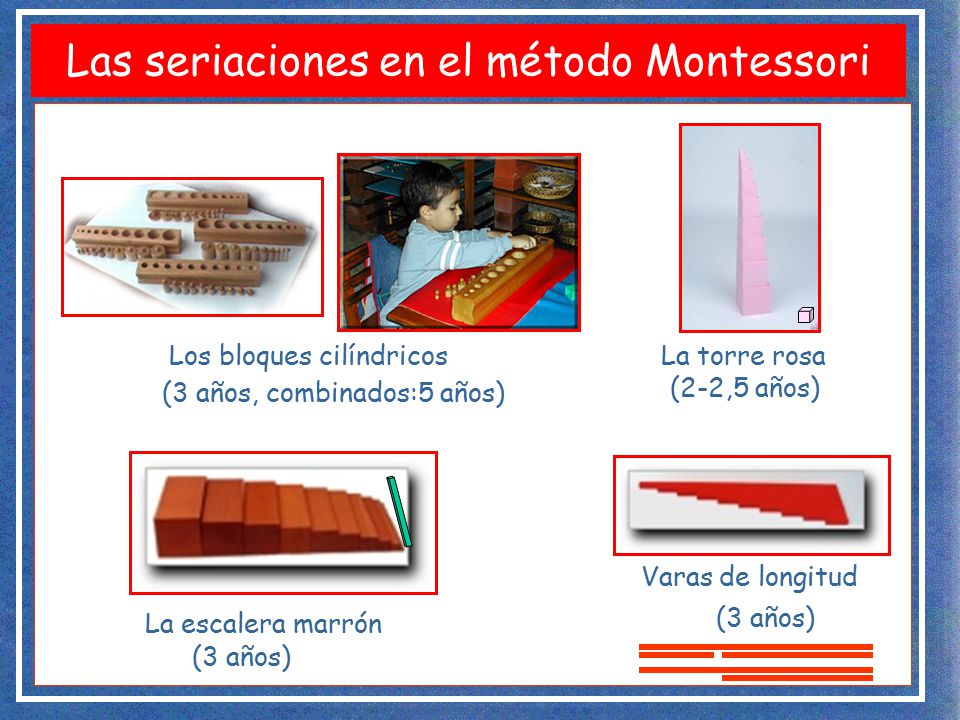 Las seriaciones en el método Montessori

Los bloques cilíndricos
(3 años, combinados:5 años)

La torre rosa
(2-2,5 años)

La escalera marrón
(3 años)

Varas de longitud
(3 años)